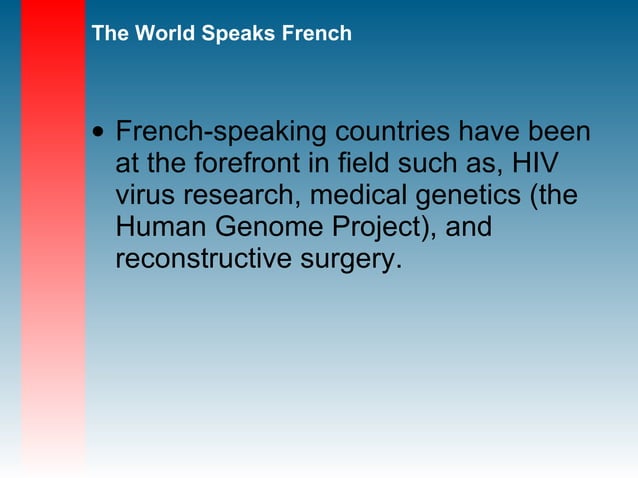 The World Speaks French

• French-speaking countries have been at the forefront in field such as, HIV virus research, medical genetics (the Human Genome Project), and reconstructive surgery.